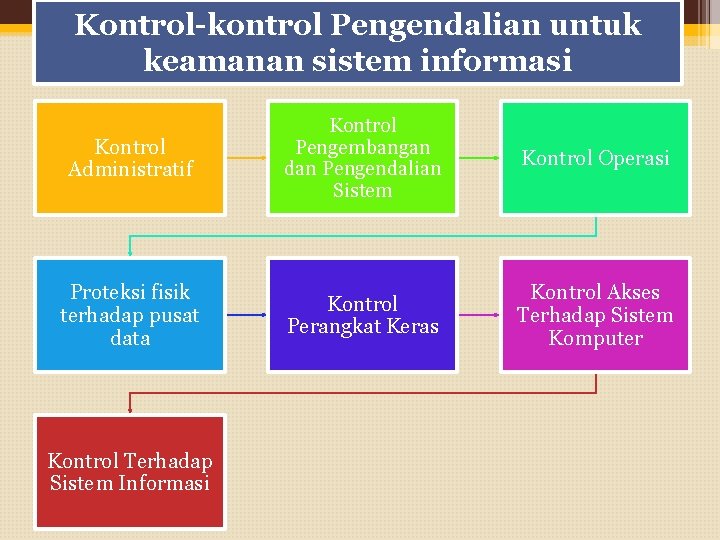 Kontrol-kontrol Pengendalian untuk keamanan sistem informasi

Kontrol Administratif

Kontrol Pengembangan dan Pengendalian Sistem

Kontrol Operasi

Proteksi fisik terhadap pusat data

Kontrol Perangkat Keras

Kontrol Akses Terhadap Sistem Komputer

Kontrol Terhadap Sistem Informasi